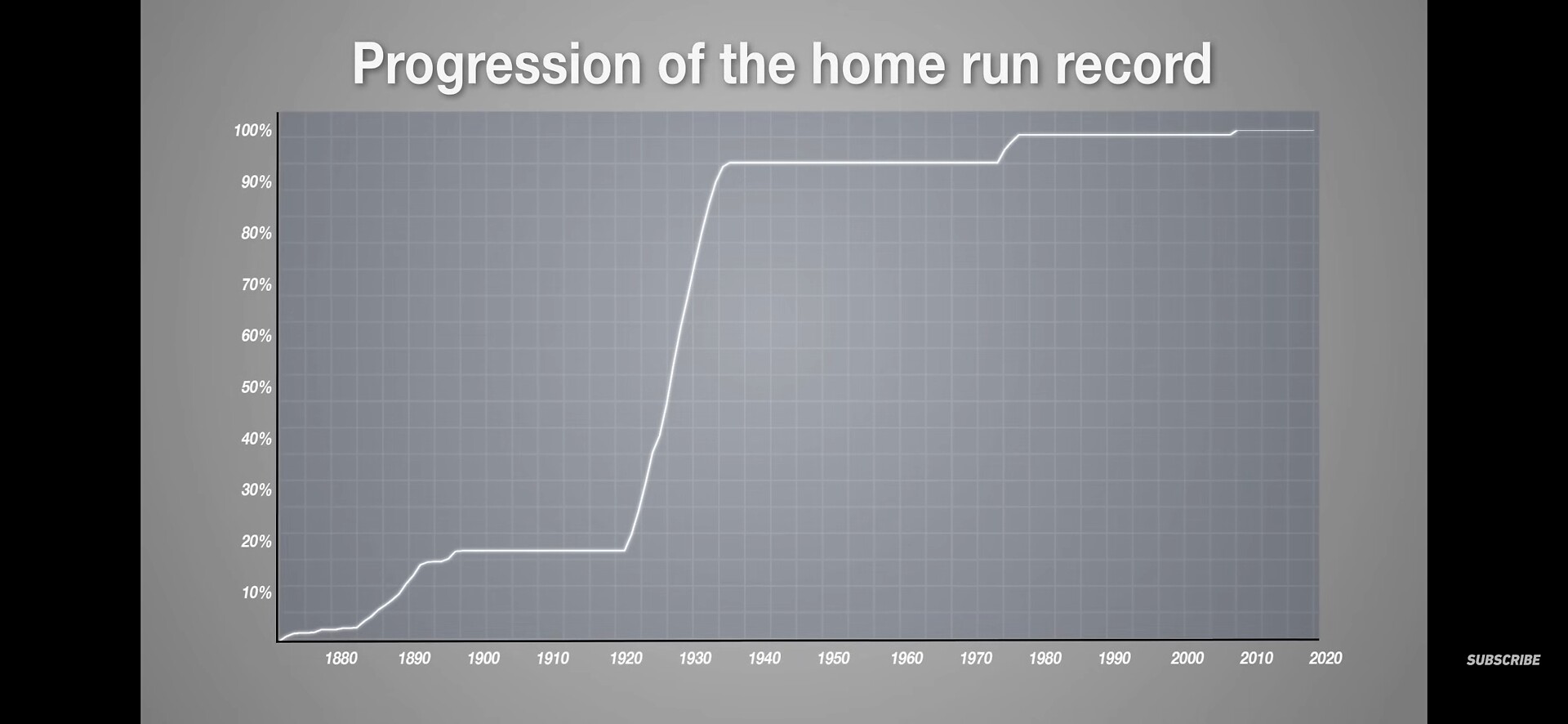 Progression of the home run record

100%
90%
80%
70%
60%
50%
40%
30%
20%
10%

1880 1890 1900 1910 1920 1930 1940 1950 1960 1970 1980 1990 2000 2010 2020

SUBSCRIBE